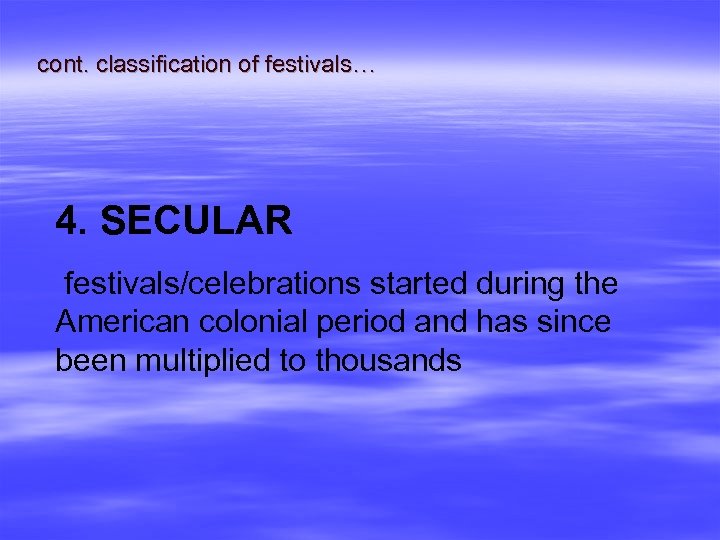 cont. classification of festivals…

4. SECULAR

festivals/celebrations started during the American colonial period and has since been multiplied to thousands